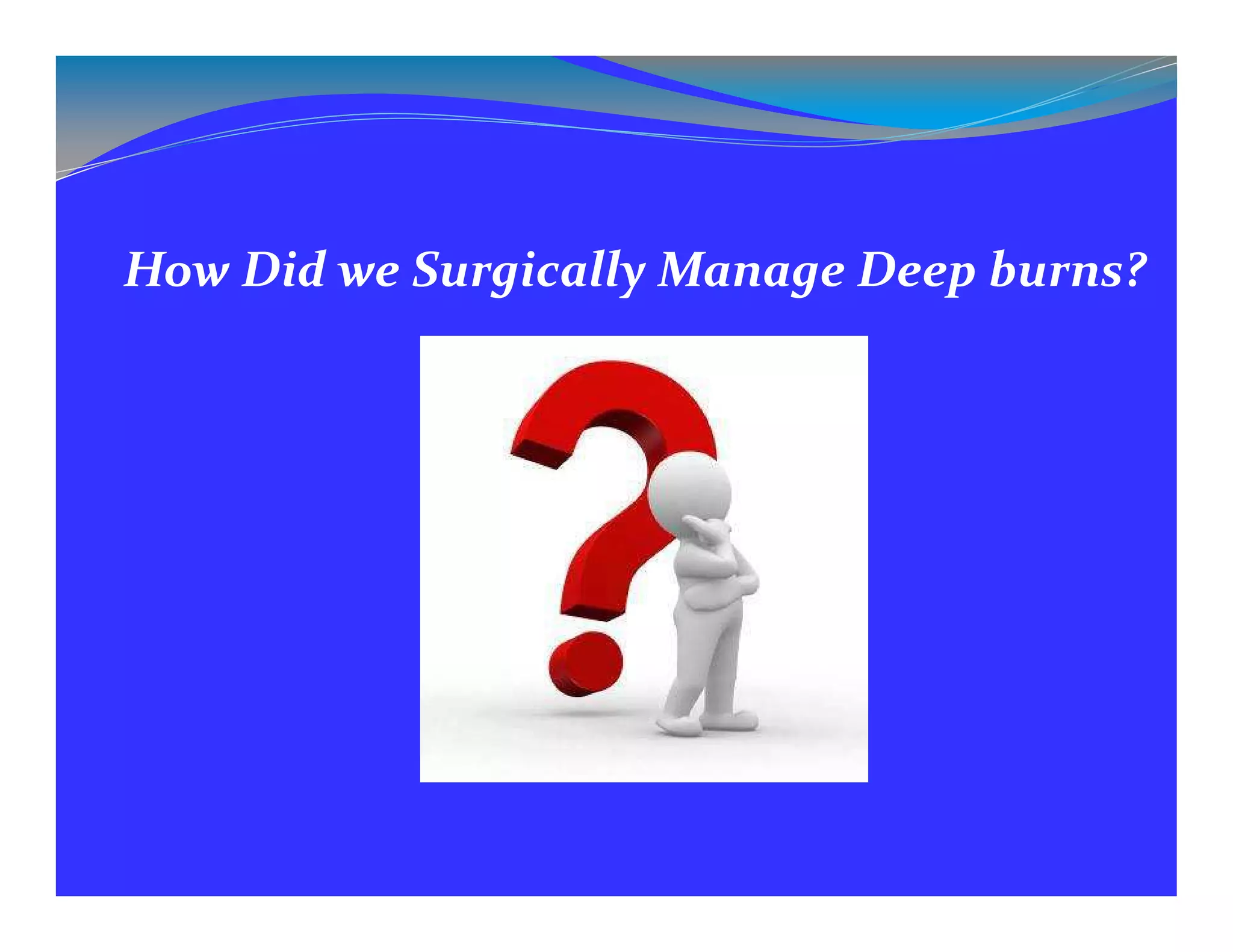 How Did we Surgically Manage Deep burns?